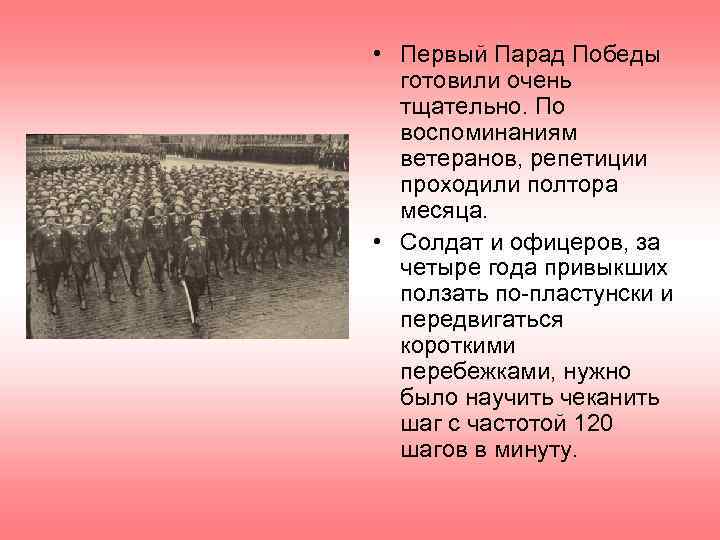 • Первый Парад Победы готовили очень тщательно. По воспоминаниям ветеранов, репетиции проходили полтора месяца.

• Солдат и офицеров, за четыре года привыкших ползать по-пластунски и передвигаться короткими перебежками, нужно было научить чеканить шаг с частотой 120 шагов в минуту.